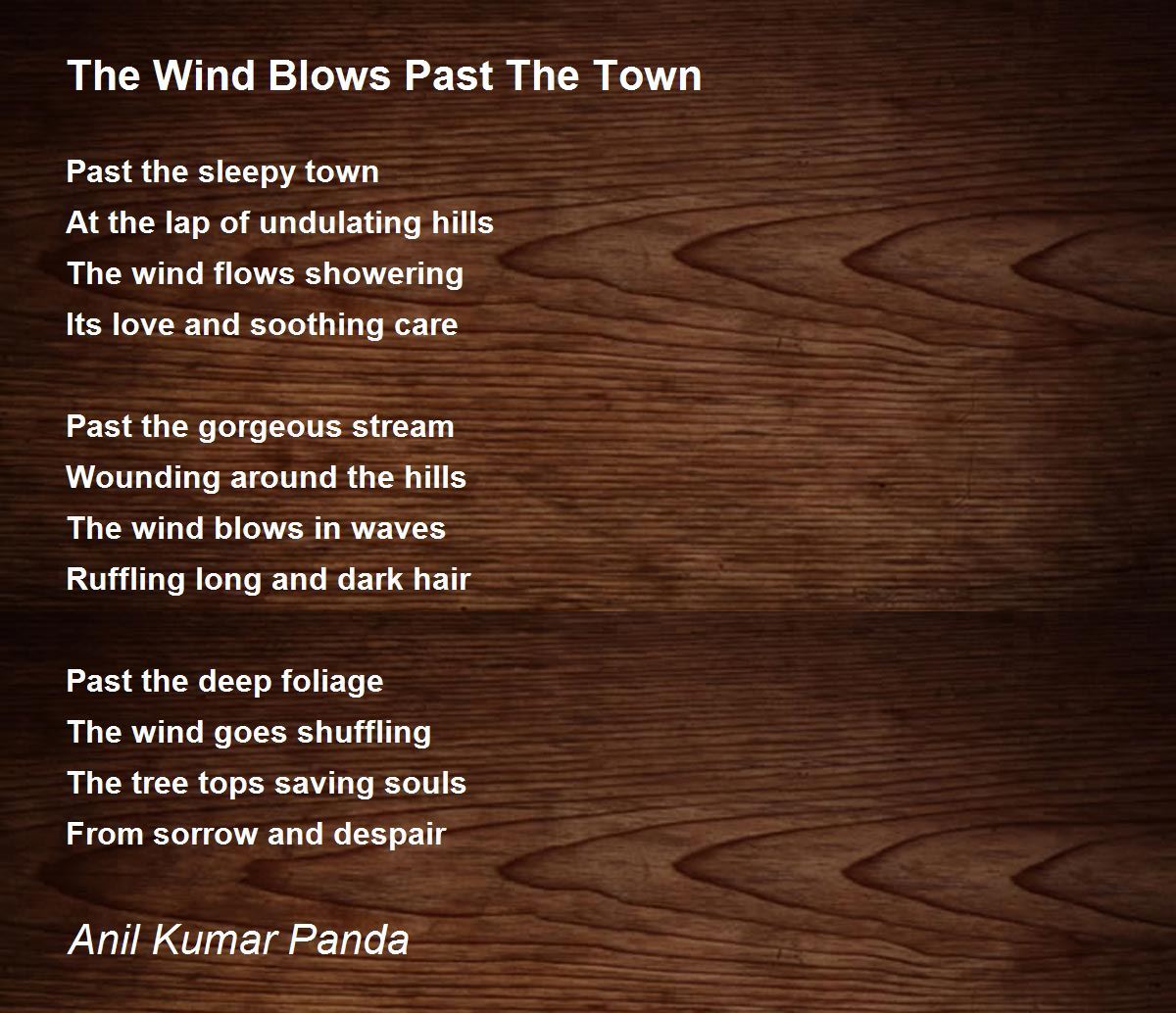 The Wind Blows Past The Town

Past the sleepy town
At the lap of undulating hills
The wind flows showering
Its love and soothing care

Past the gorgeous stream
Wounding around the hills
The wind blows in waves
Ruffling long and dark hair

Past the deep foliage
The wind goes shuffling
The tree tops saving souls
From sorrow and despair

Anil Kumar Panda